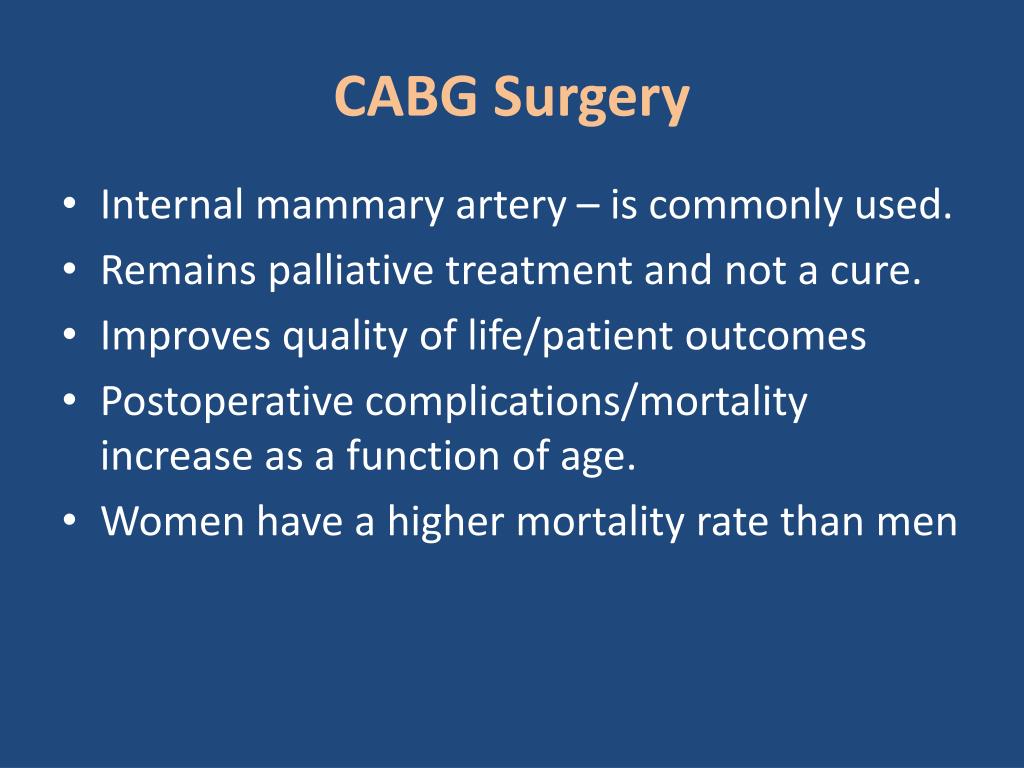 CABG Surgery

• Internal mammary artery – is commonly used.
• Remains palliative treatment and not a cure.
• Improves quality of life/patient outcomes
• Postoperative complications/mortality increase as a function of age.
• Women have a higher mortality rate than men